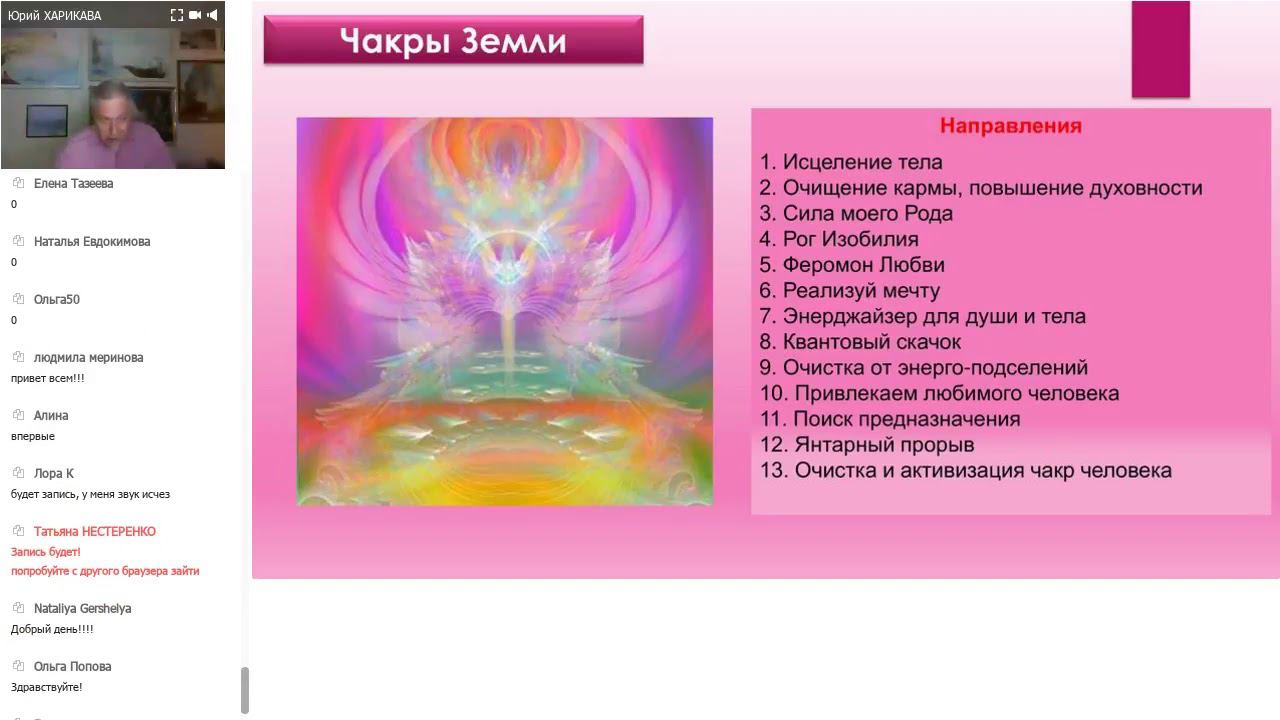 Юрий ХАРИКАВА

Елена Тазеева
0

Наталья Евдокимова
0

Ольга50
0

людмила меринова
привет всем!!!

Алина
впервые

Лора К
будет запись, у меня звук исчез

Татьяна НЕСТЕРЕНКО
Запись будет!
попробуйте с другого браузера зайти

Nataliya Gershelya
Добрый день!!!!

Ольга Попова
Здравствуйте!

Чакры Земли

Направления
1. Исцеление тела
2. Очищение кармы, повышение духовности
3. Сила моего Рода
4. Рог Изобилия
5. Феромон Любви
6. Реализуй мечту
7. Энерджайзер для души и тела
8. Квантовый скачок
9. Очистка от энерго-подселений
10. Привлекаем любимого человека
11. Поиск предназначения
12. Янтарный прорыв
13. Очистка и активизация чакр человека